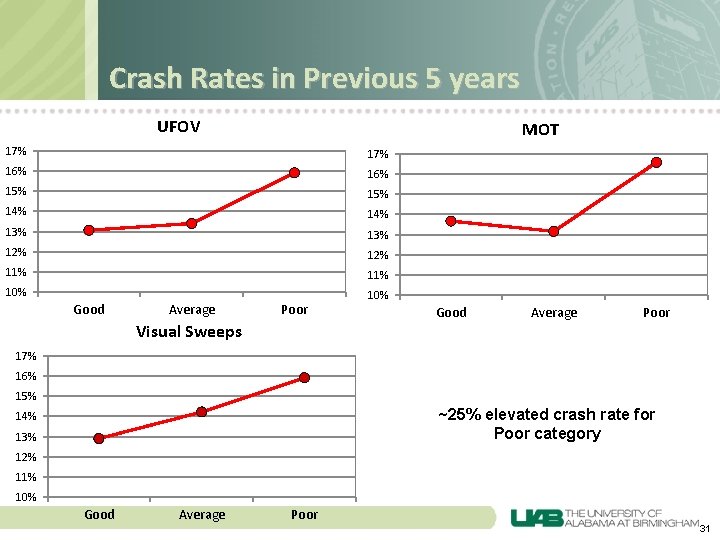 Crash Rates in Previous 5 years

UFOV

17%
16%
15%
14%
13%
12%
11%
10%

Good Average Poor

MOT

17%
16%
15%
14%
13%
12%
11%
10%

Good Average Poor

Visual Sweeps

17%
16%
15%
14%
13%
12%
11%
10%

Good Average Poor

~25% elevated crash rate for Poor category

UAB THE UNIVERSITY OF ALABAMA AT BIRMINGHAM

31